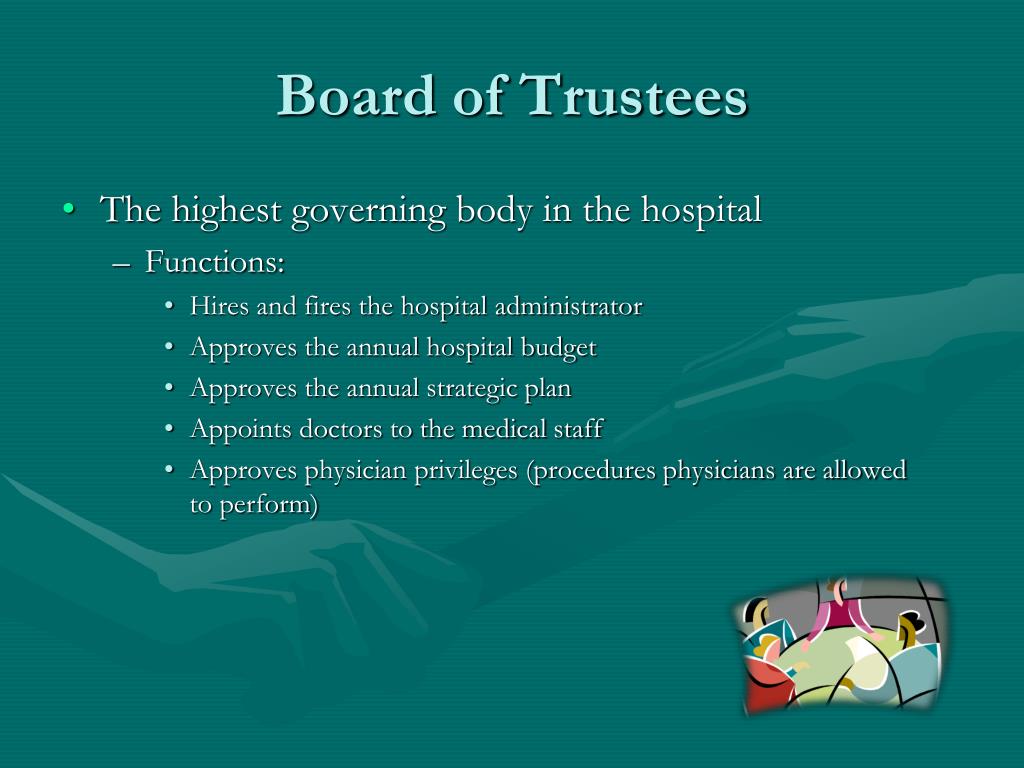 Board of Trustees

• The highest governing body in the hospital
– Functions:
• Hires and fires the hospital administrator
• Approves the annual hospital budget
• Approves the annual strategic plan
• Appoints doctors to the medical staff
• Approves physician privileges (procedures physicians are allowed to perform)